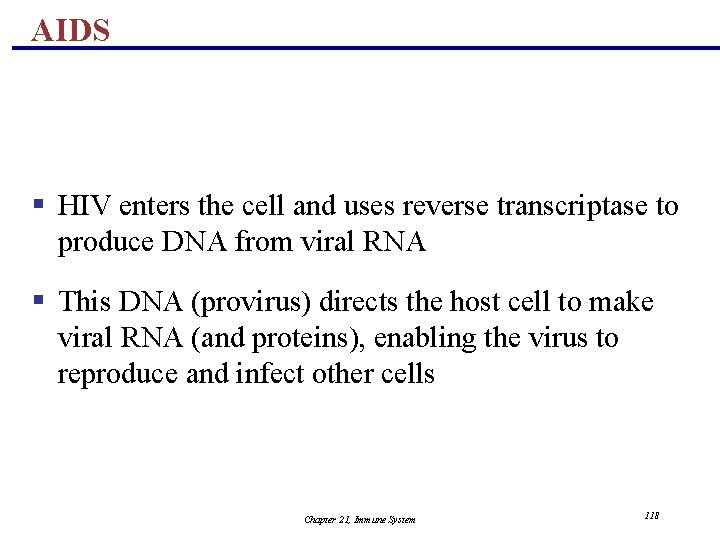 AIDS

▪ HIV enters the cell and uses reverse transcriptase to produce DNA from viral RNA

▪ This DNA (provirus) directs the host cell to make viral RNA (and proteins), enabling the virus to reproduce and infect other cells

Chapter 21, Immune System

118